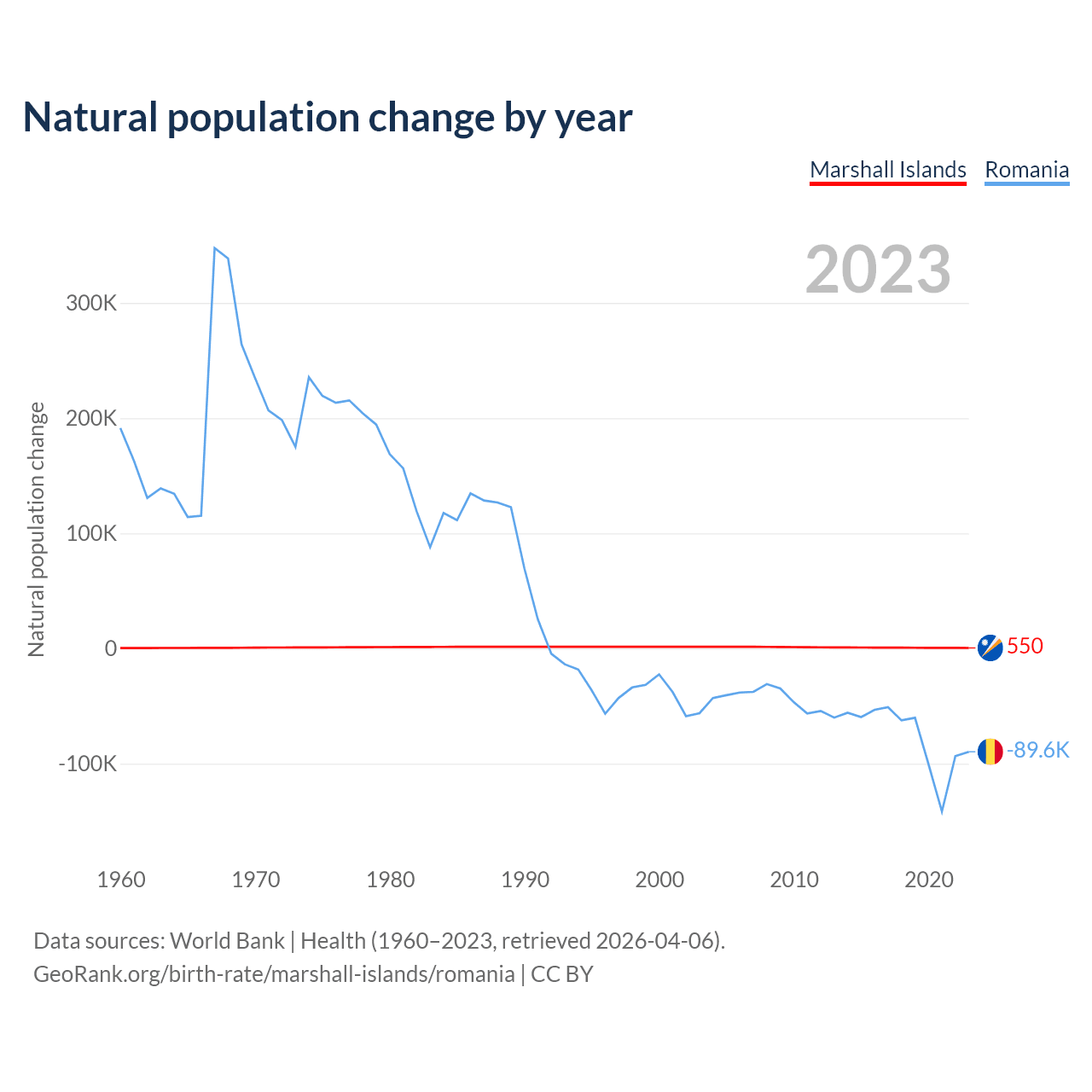 Natural population change by year

Marshall Islands Romania

2023

Natural population change

300K
200K
100K
0
-100K

550
-89.6K

1960 1970 1980 1990 2000 2010 2020

Data sources: World Bank | Health (1960–2023, retrieved 2026-04-06).
GeoRank.org/birth-rate/marshall-islands/romania | CC BY